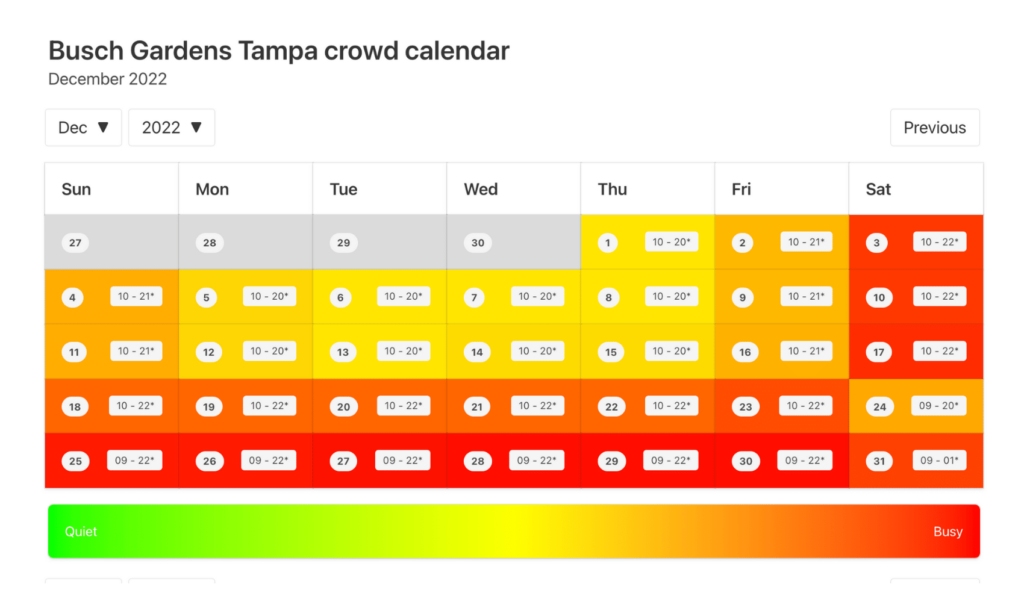 Busch Gardens Tampa crowd calendar
December 2022

Dec ▼ 2022 ▼ Previous

| Sun | Mon | Tue | Wed | Thu | Fri | Sat |
|---|---|---|---|---|---|---|
| 27 | 28 | 29 | 30 | 1 10 - 20* | 2 10 - 21* | 3 10 - 22* |
| 4 10 - 21* | 5 10 - 20* | 6 10 - 20* | 7 10 - 20* | 8 10 - 20* | 9 10 - 21* | 10 10 - 22* |
| 11 10 - 21* | 12 10 - 20* | 13 10 - 20* | 14 10 - 20* | 15 10 - 20* | 16 10 - 21* | 17 10 - 22* |
| 18 10 - 22* | 19 10 - 22* | 20 10 - 22* | 21 10 - 22* | 22 10 - 22* | 23 10 - 22* | 24 09 - 20* |
| 25 09 - 22* | 26 09 - 22* | 27 09 - 22* | 28 09 - 22* | 29 09 - 22* | 30 09 - 22* | 31 09 - 01* |

Quiet Busy